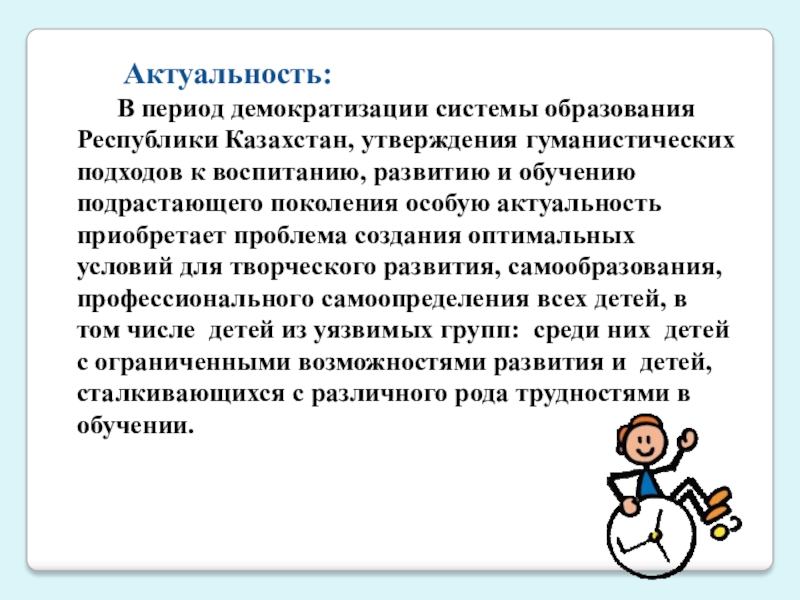 Актуальность:

В период демократизации системы образования Республики Казахстан, утверждения гуманистических подходов к воспитанию, развитию и обучению подрастающего поколения особую актуальность приобретает проблема создания оптимальных условий для творческого развития, самообразования, профессионального самоопределения всех детей, в том числе детей из уязвимых групп: среди них детей с ограниченными возможностями развития и детей, сталкивающихся с различного рода трудностями в обучении.